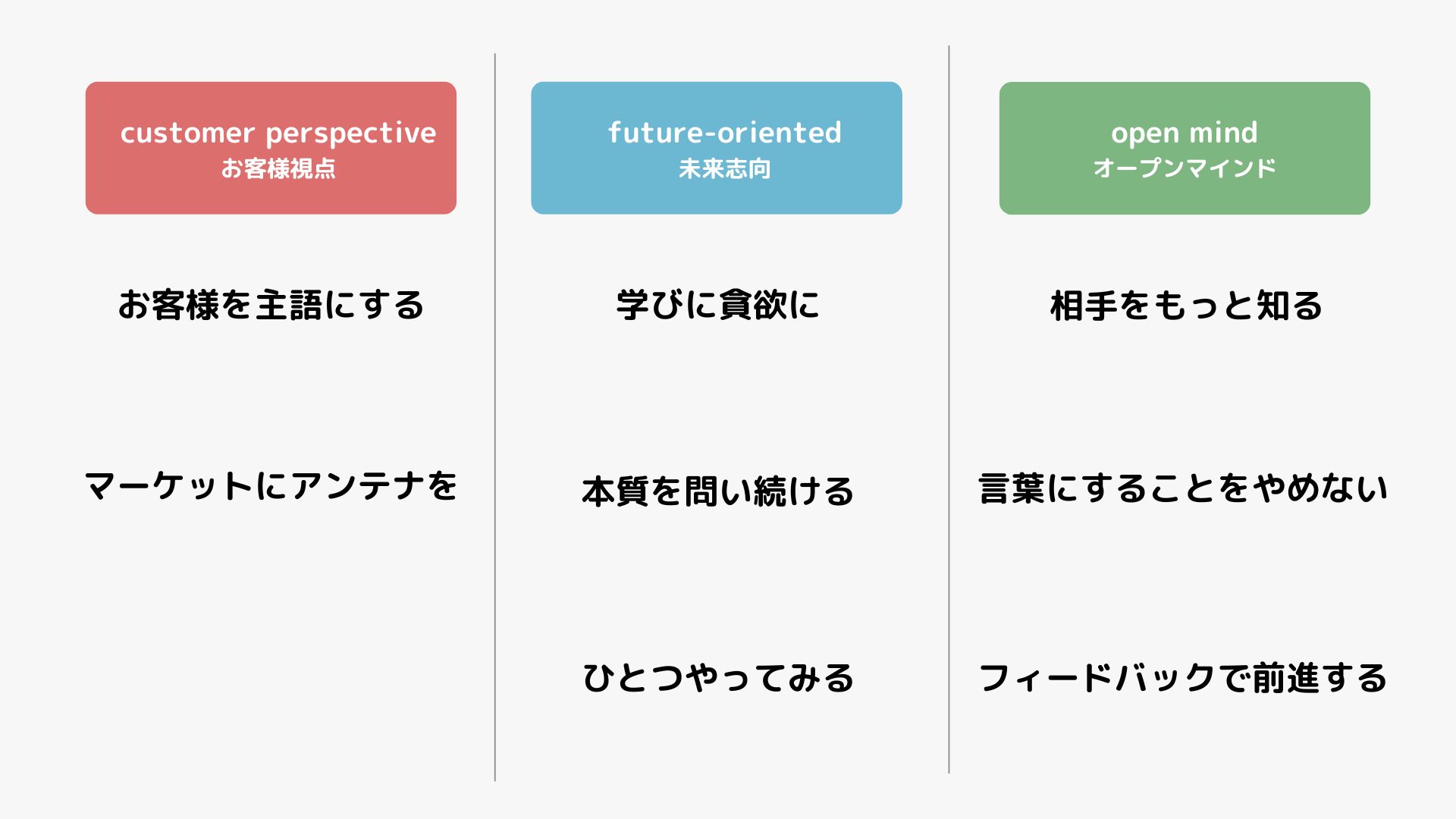 customer perspective
お客様視点

お客様を主語にする

マーケットにアンテナを

future-oriented
未来志向

学びに貪欲に

本質を問い続ける

ひとつやってみる

open mind
オープンマインド

相手をもっと知る

言葉にすることをやめない

フィードバックで前進する